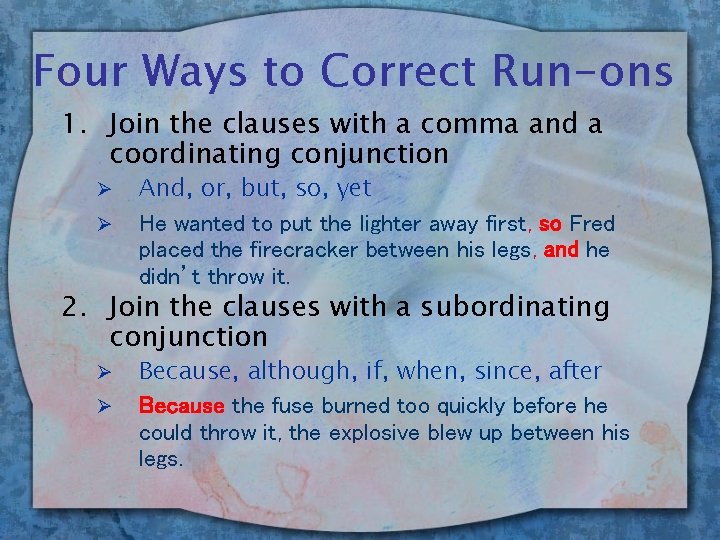 Four Ways to Correct Run-ons

1. Join the clauses with a comma and a coordinating conjunction

➢ And, or, but, so, yet

➢ He wanted to put the lighter away first, so Fred placed the firecracker between his legs, and he didn't throw it.

2. Join the clauses with a subordinating conjunction

➢ Because, although, if, when, since, after

➢ Because the fuse burned too quickly before he could throw it, the explosive blew up between his legs.